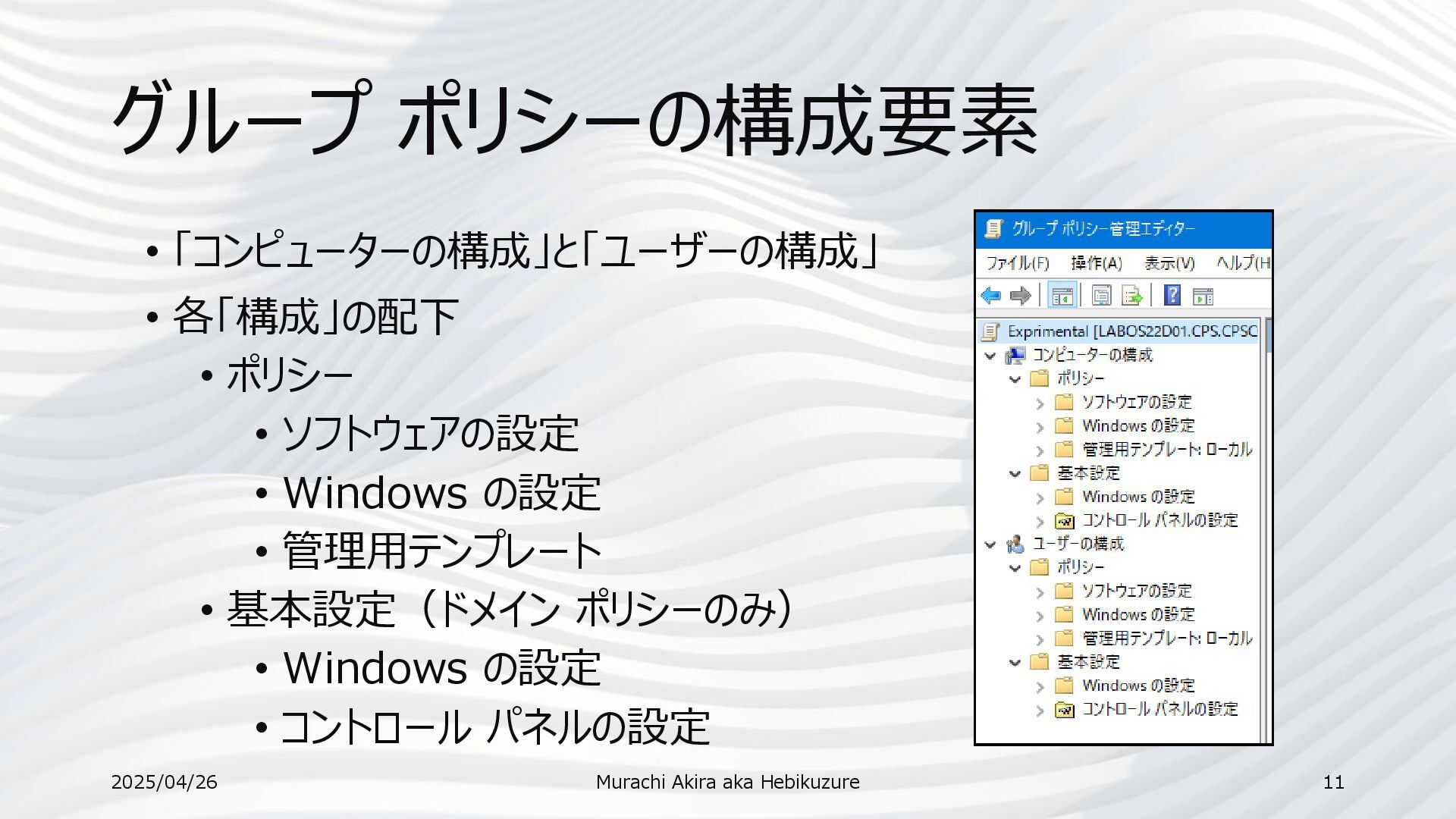 グループ ポリシーの構成要素

• 「コンピューターの構成」と「ユーザーの構成」
• 各「構成」の配下
  • ポリシー
    • ソフトウェアの設定
    • Windows の設定
    • 管理用テンプレート
  • 基本設定（ドメイン ポリシーのみ）
    • Windows の設定
    • コントロール パネルの設定

グループ ポリシー管理エディター
ファイル(F) 操作(A) 表示(V) ヘルプ(H

Exprimental [LABOS22D01.CPS.CPSC
コンピューターの構成
ポリシー
ソフトウェアの設定
Windows の設定
管理用テンプレート: ローカル
基本設定
Windows の設定
コントロール パネルの設定
ユーザーの構成
ポリシー
ソフトウェアの設定
Windows の設定
管理用テンプレート: ローカル
基本設定
Windows の設定
コントロール パネルの設定

2025/04/26
Murachi Akira aka Hebikuzure
11